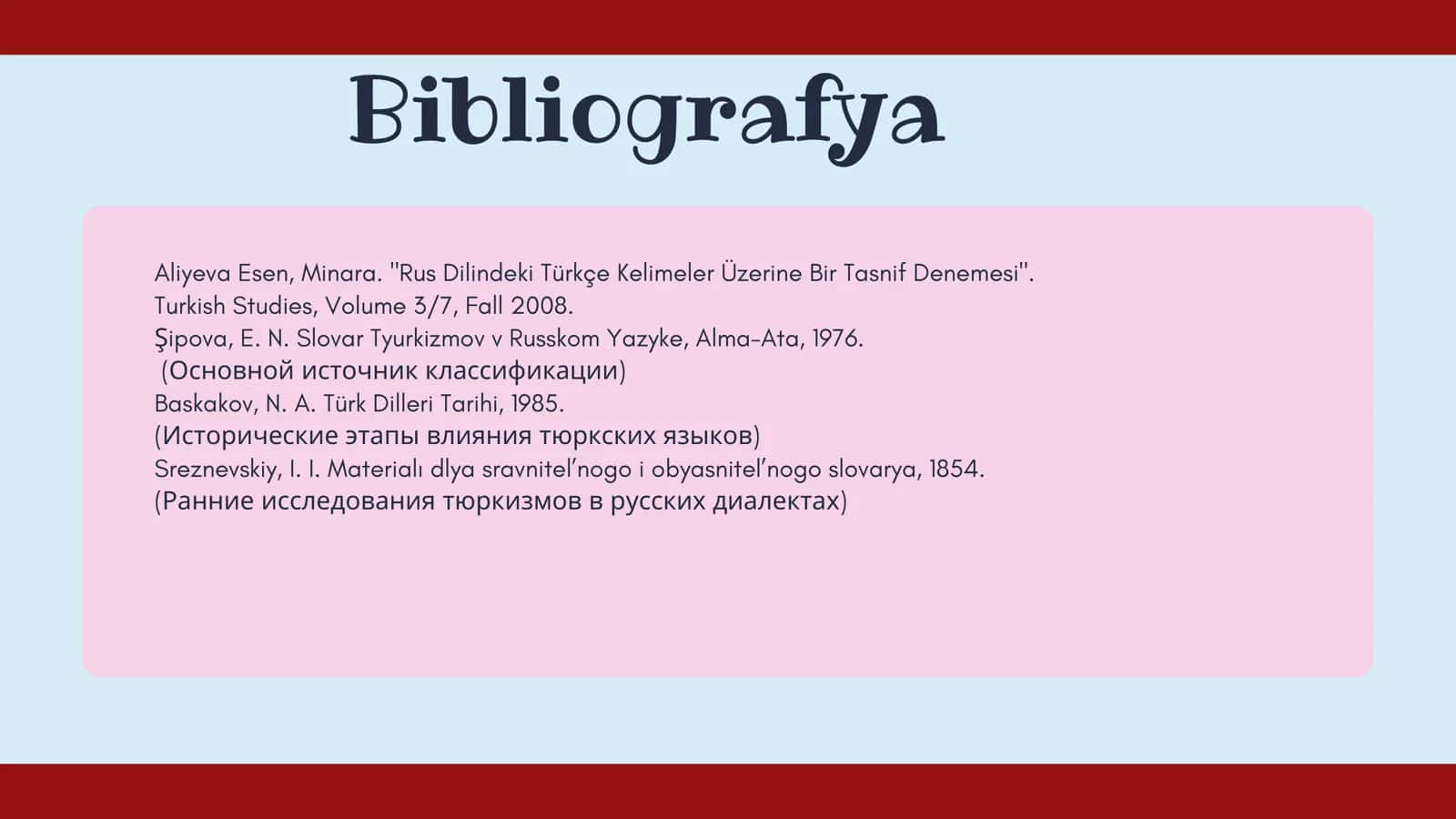 Bibliografya

Aliyeva Esen, Minara. "Rus Dilindeki Türkçe Kelimeler Üzerine Bir Tasnif Denemesi". Turkish Studies, Volume 3/7, Fall 2008.
Şipova, E. N. Slovar Tyurkizmov v Russkom Yazyke, Alma-Ata, 1976.
(Основной источник классификации)
Baskakov, N. A. Türk Dilleri Tarihi, 1985.
(Исторические этапы влияния тюркских языков)
Sreznevskiy, I. I. Materialı dlya sravnitel'nogo i obyasnitel'nogo slovarya, 1854.
(Ранние исследования тюркизмов в русских диалектах)